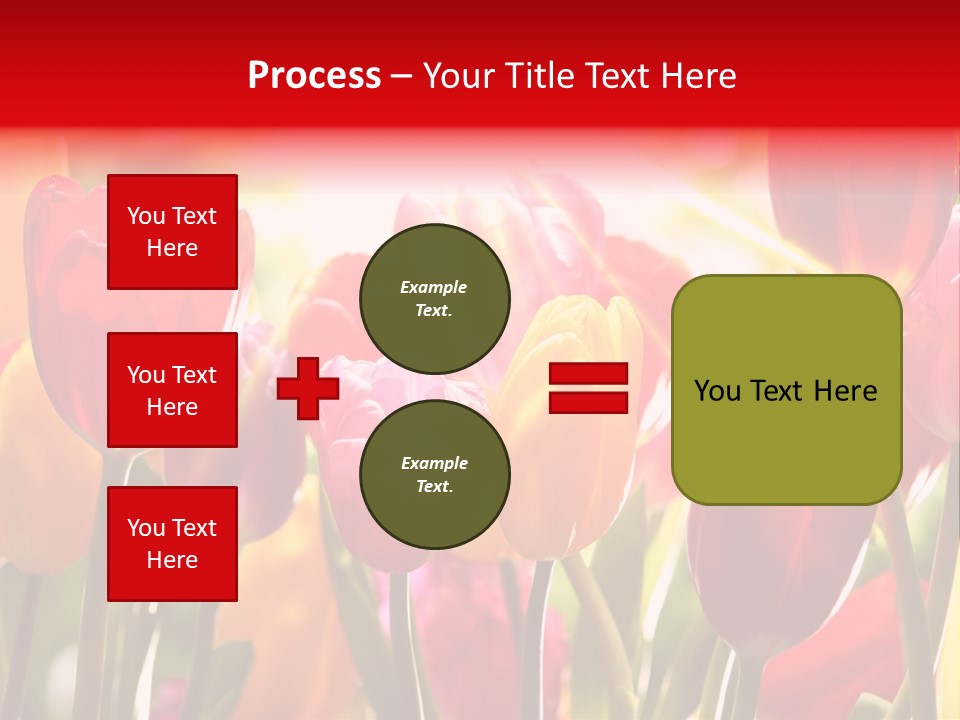 Process – Your Title Text Here

You Text Here

You Text Here

You Text Here

Example Text.

Example Text.

You Text Here